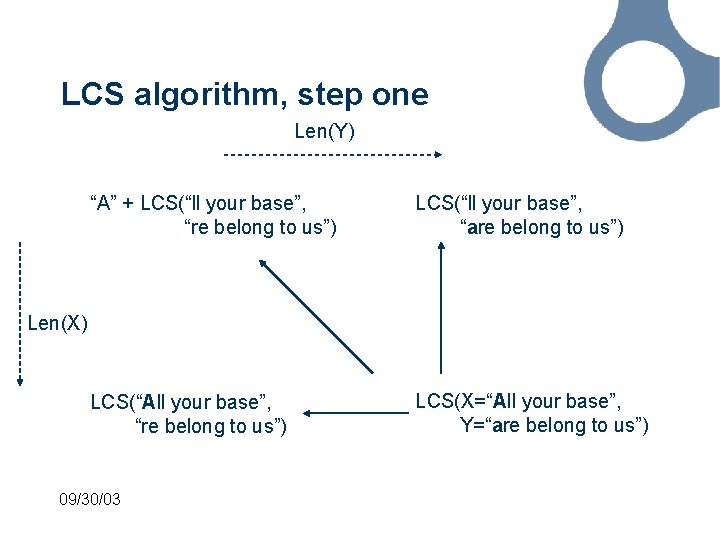 LCS algorithm, step one

Len(Y)

"A" + LCS("ll your base",
"re belong to us")

LCS("ll your base",
"are belong to us")

Len(X)

LCS("All your base",
"re belong to us")

LCS(X="All your base",
Y="are belong to us")

09/30/03